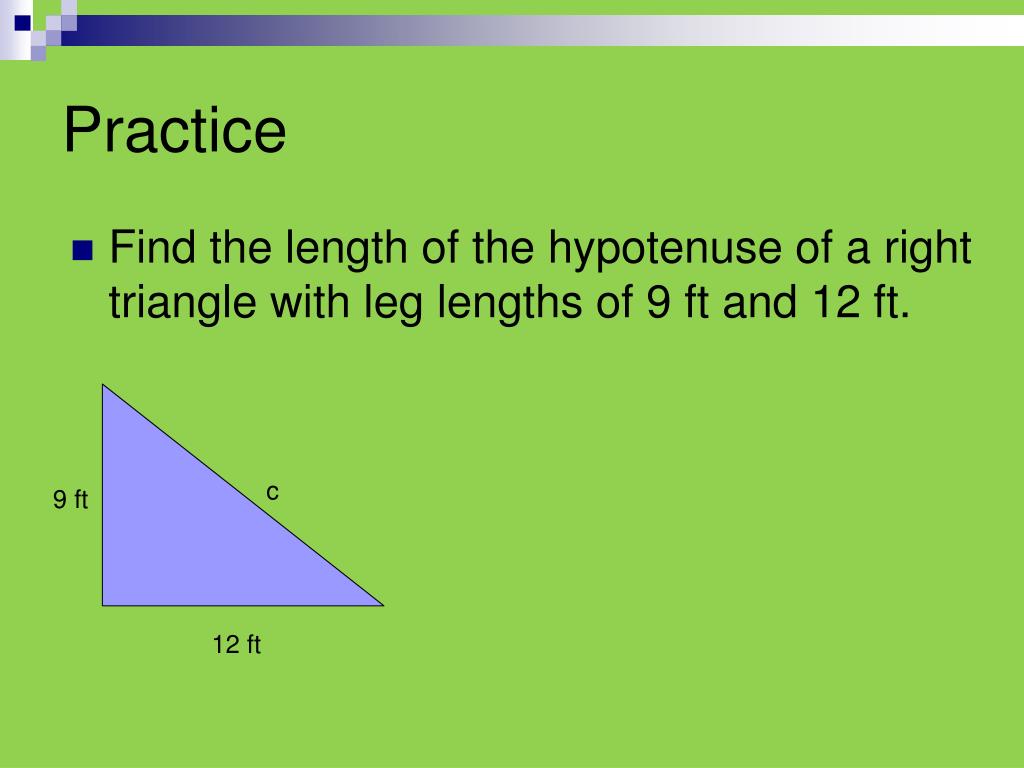 Practice

Find the length of the hypotenuse of a right triangle with leg lengths of 9 ft and 12 ft.

9 ft

c

12 ft